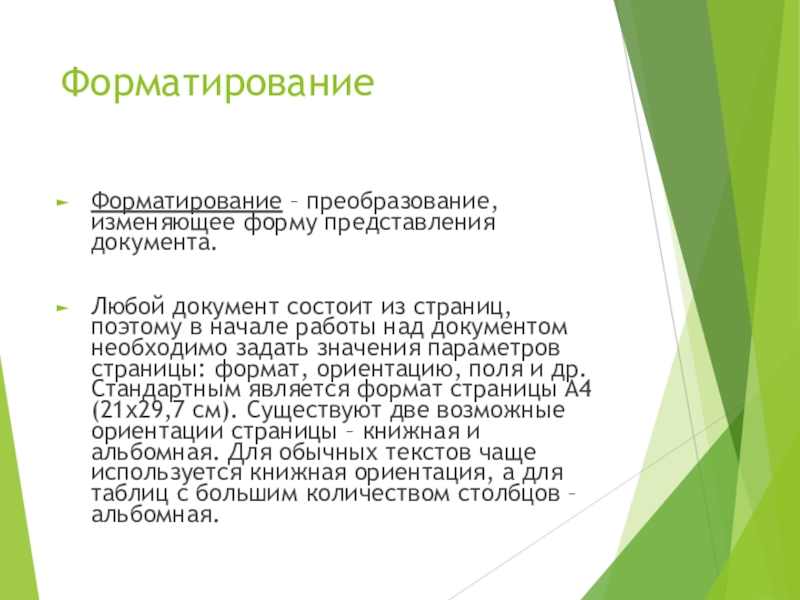 Форматирование

Форматирование – преобразование, изменяющее форму представления документа.

Любой документ состоит из страниц, поэтому в начале работы над документом необходимо задать значения параметров страницы: формат, ориентацию, поля и др. Стандартным является формат страницы А4 (21х29,7 см). Существуют две возможные ориентации страницы – книжная и альбомная. Для обычных текстов чаще используется книжная ориентация, а для таблиц с большим количеством столбцов – альбомная.